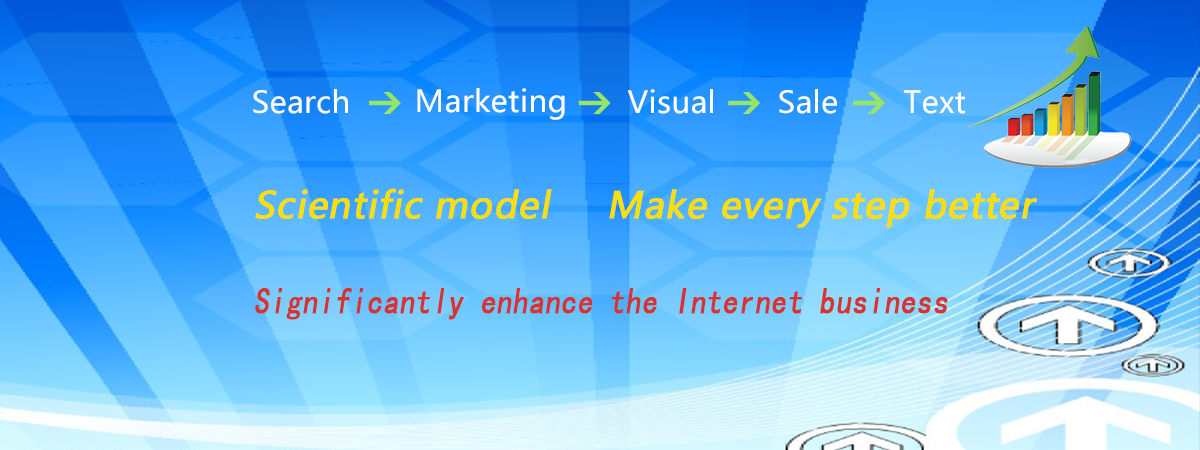 Search → Marketing → Visual → Sale → Text

Scientific model Make every step better

Significantly enhance the Internet business